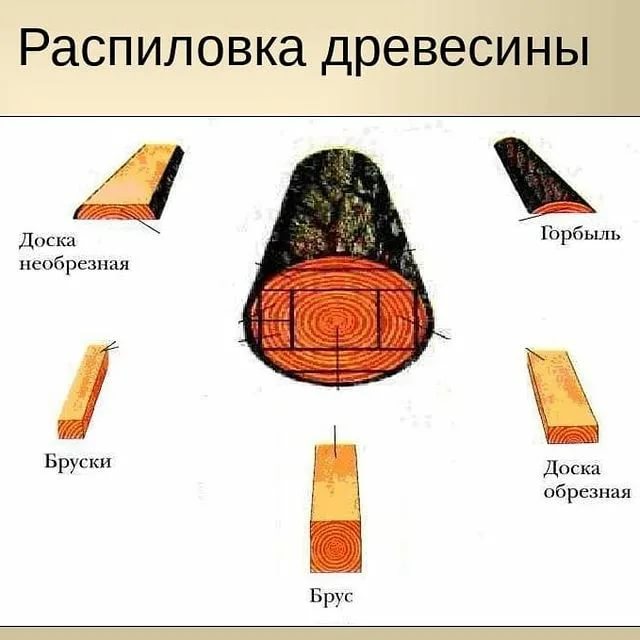 Распиловка древесины

Доска необрезная

Горбыль

Бруски

Доска обрезная

Брус